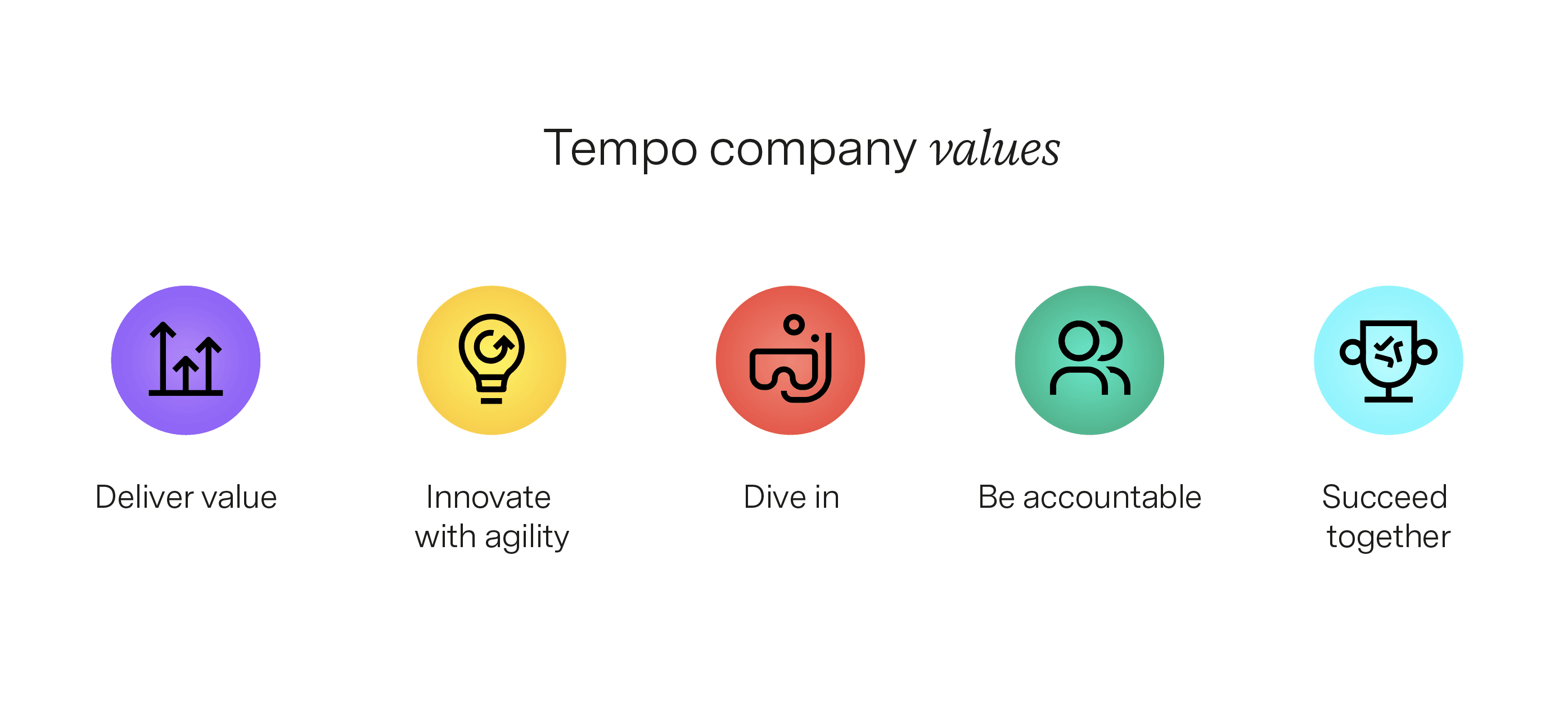 Tempo company values

Deliver value

Innovate with agility

Dive in

Be accountable

Succeed together